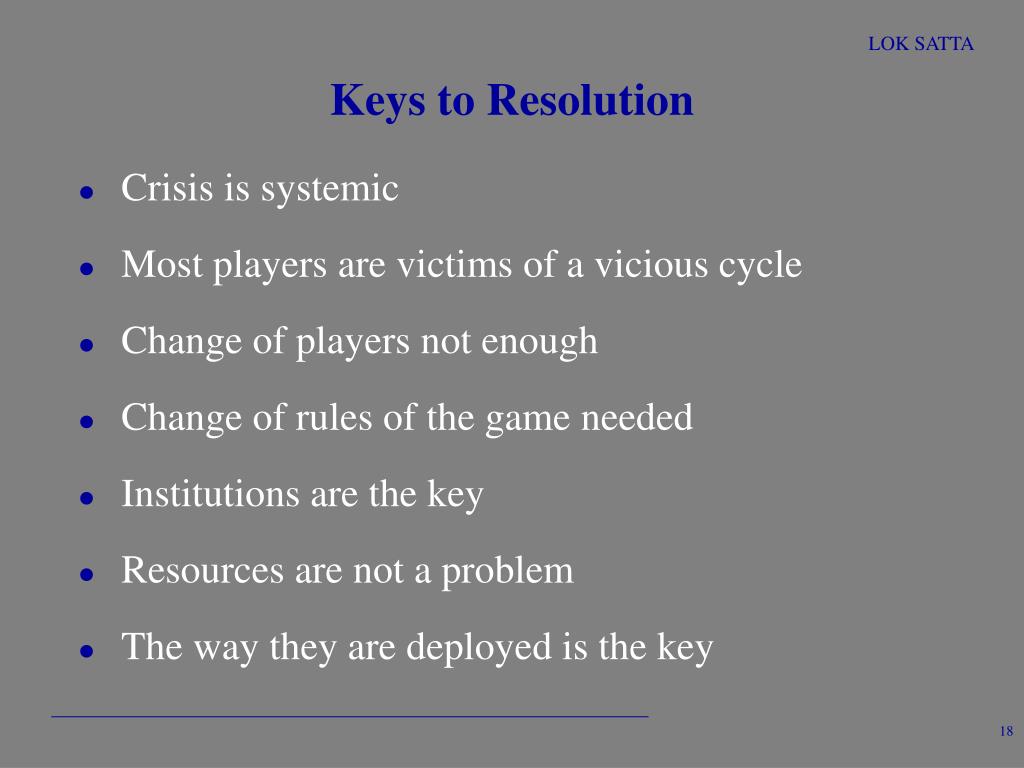 LOK SATTA

Keys to Resolution

- Crisis is systemic
- Most players are victims of a vicious cycle
- Change of players not enough
- Change of rules of the game needed
- Institutions are the key
- Resources are not a problem
- The way they are deployed is the key

18